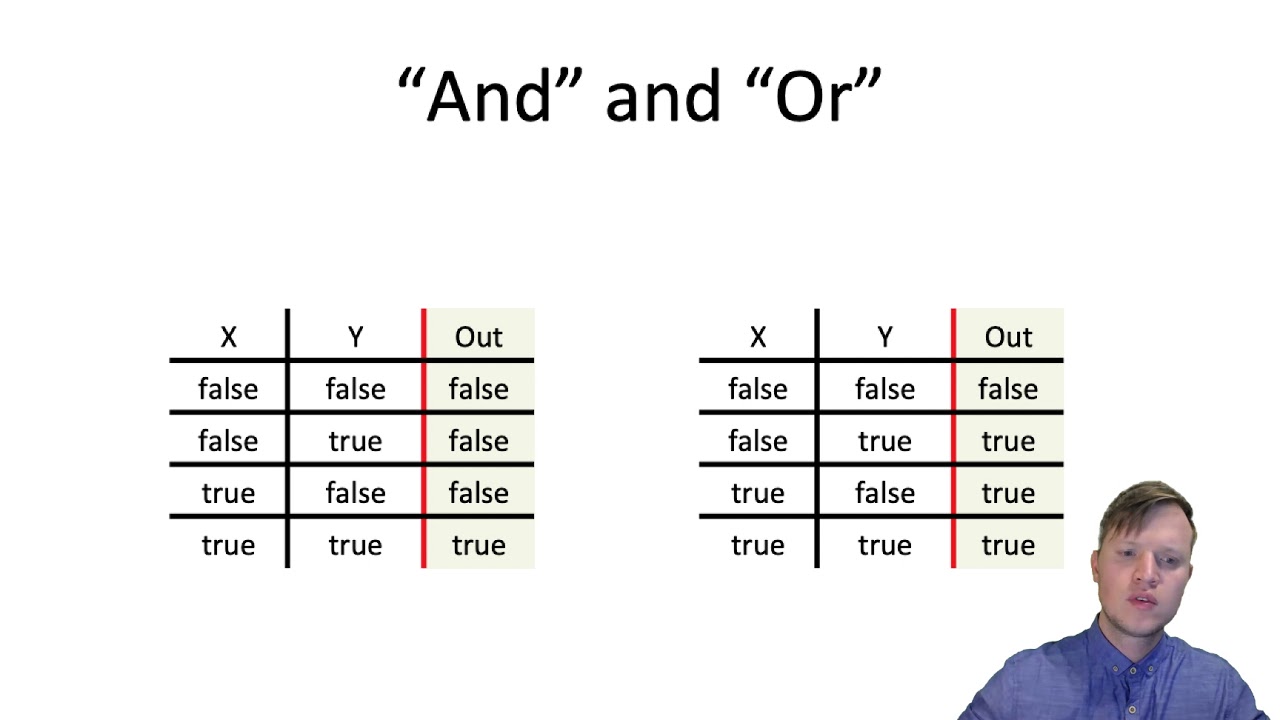 “And” and “Or”

| X | Y | Out |
|---|---|---|
| false | false | false |
| false | true | false |
| true | false | false |
| true | true | true |

| X | Y | Out |
|---|---|---|
| false | false | false |
| false | true | true |
| true | false | true |
| true | true | true |